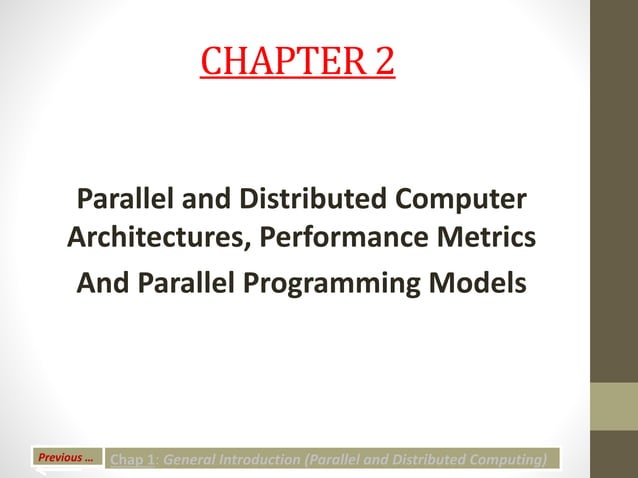 CHAPTER 2

Parallel and Distributed Computer Architectures, Performance Metrics

And Parallel Programming Models

Previous …

Chap 1: General Introduction (Parallel and Distributed Computing)